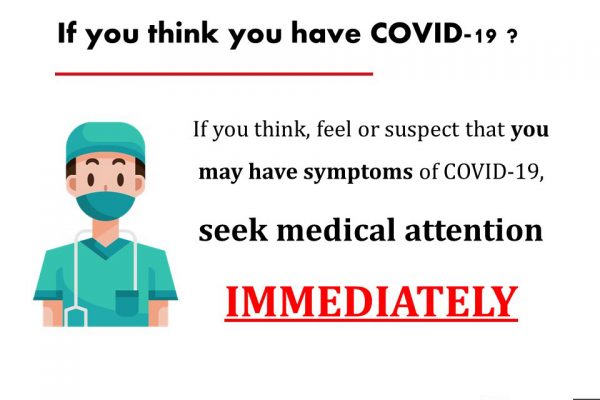 If you think you have COVID-19 ?

If you think, feel or suspect that you may have symptoms of COVID-19,

seek medical attention

IMMEDIATELY